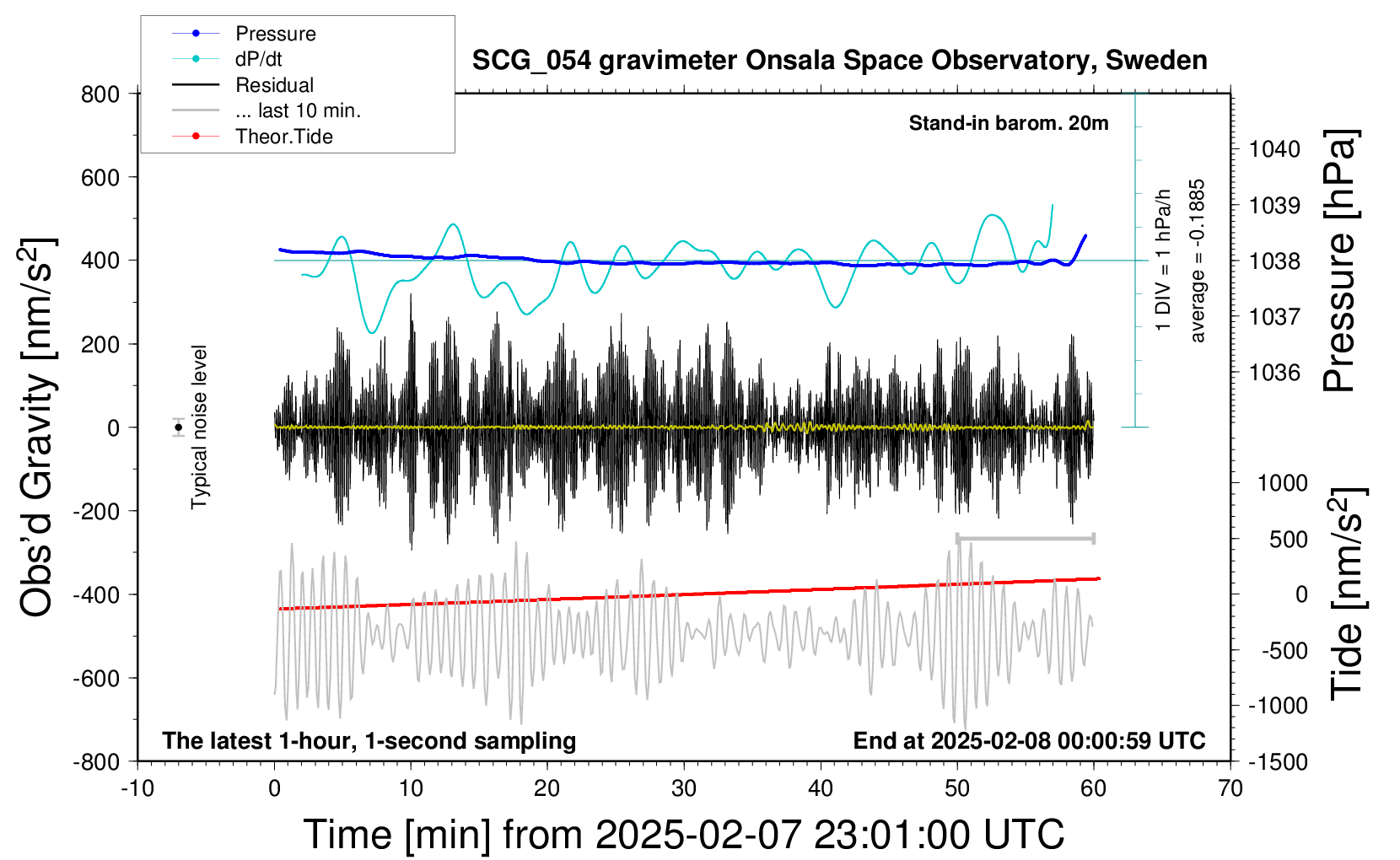 Pressure
dP/dt
Residual
... last 10 min.
Theor.Tide

SCG_054 gravimeter Onsala Space Observatory, Sweden

Stand-in barom. 20m

1 DIV = 1 hPa/h
average = -0.1885

Typical noise level

Obs'd Gravity [nm/s$^2$]

800
600
400
200
0
-200
-400
-600
-800

Pressure [hPa]

1040
1039
1038
1037
1036

Tide [nm/s$^2$]

1000
500
0
-500
-1000
-1500

The latest 1-hour, 1-second sampling

End at 2025-02-08 00:00:59 UTC

-10
0
10
20
30
40
50
60
70

Time [min] from 2025-02-07 23:01:00 UTC